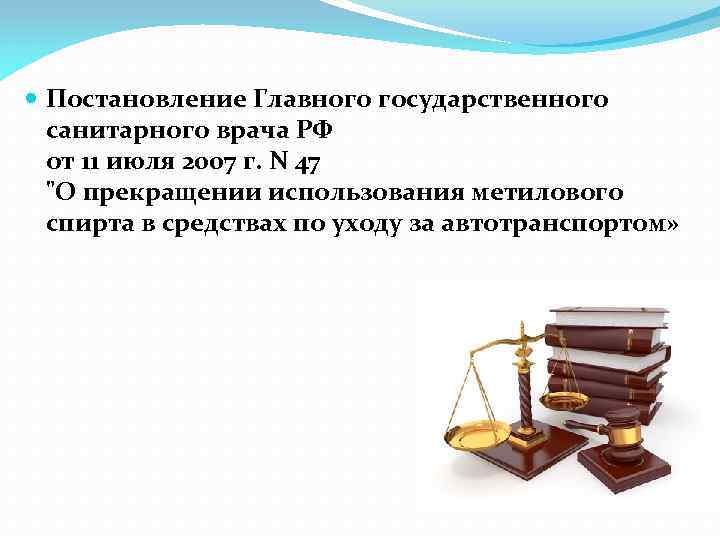 Постановление Главного государственного санитарного врача РФ
от 11 июля 2007 г. N 47
"О прекращении использования метилового спирта в средствах по уходу за автотранспортом»